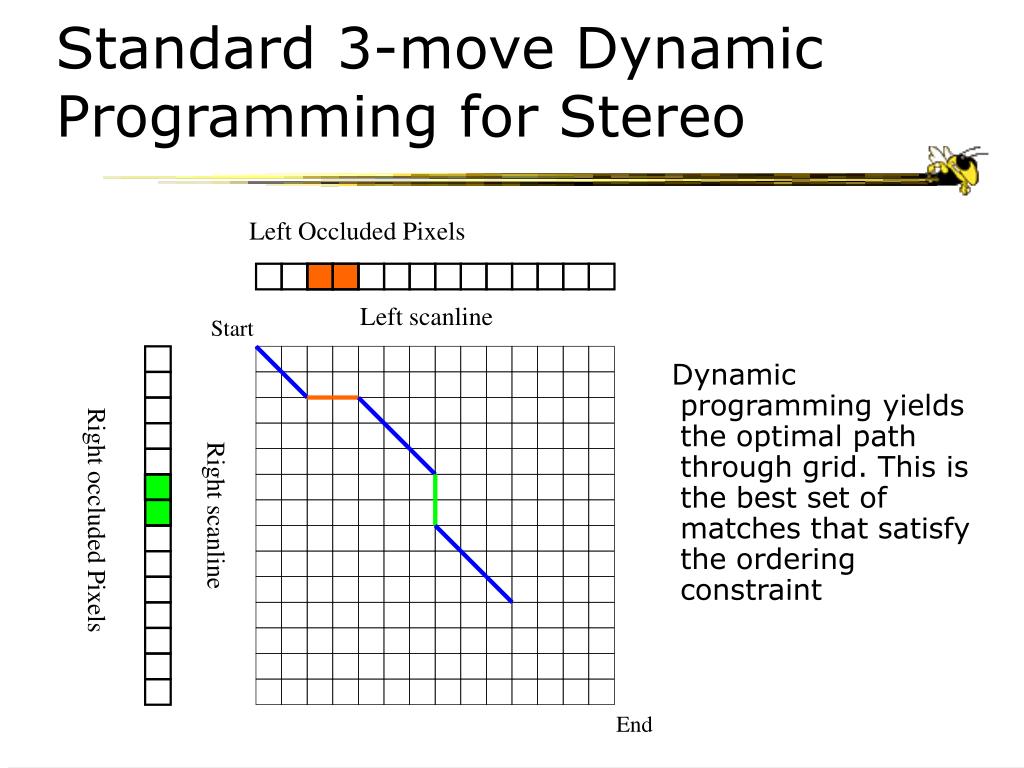 Standard 3-move Dynamic Programming for Stereo

Left Occluded Pixels

Left scanline

Start

Right occluded Pixels

Right scanline

End

Dynamic programming yields the optimal path through grid. This is the best set of matches that satisfy the ordering constraint